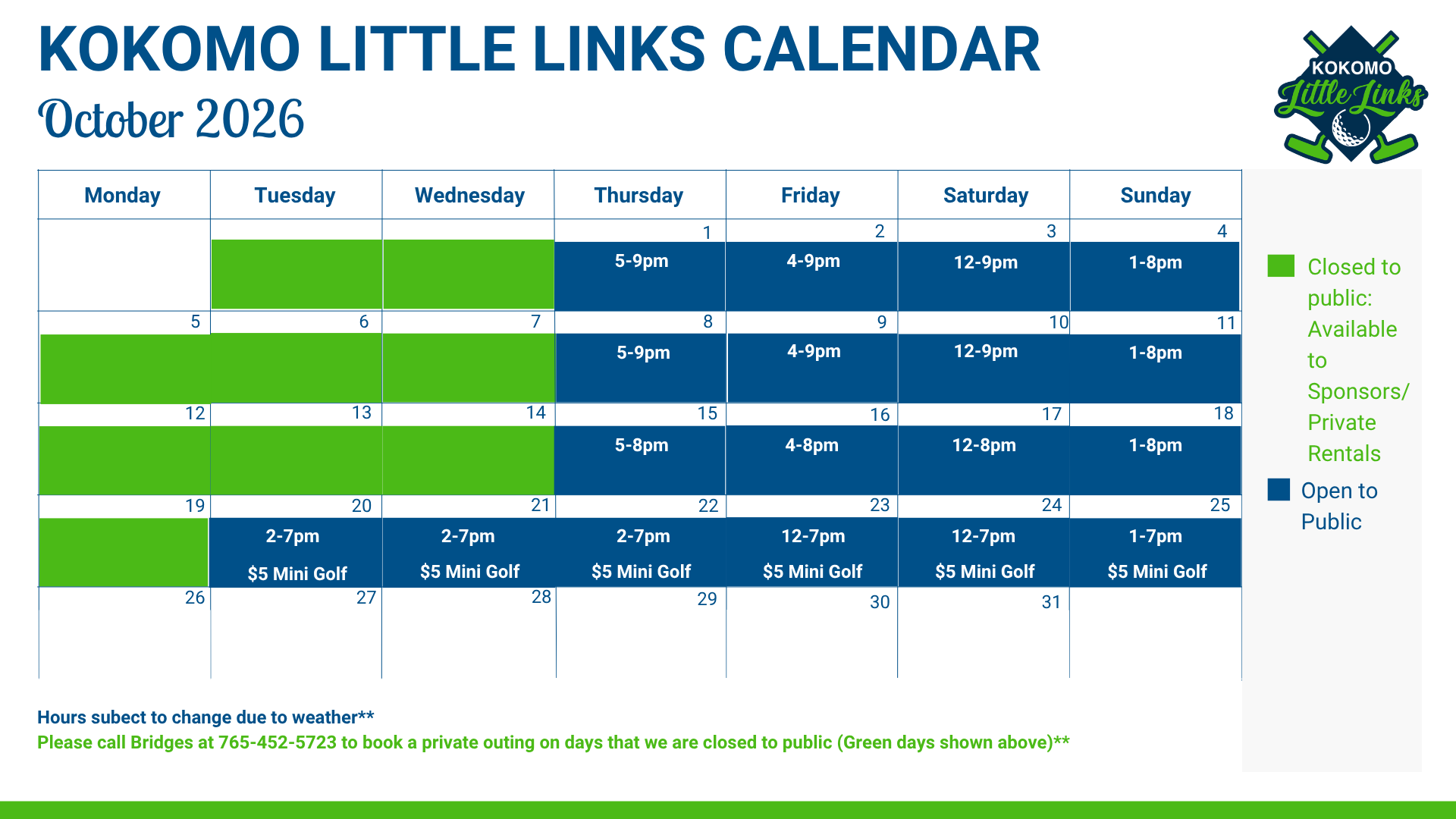 KOKOMO LITTLE LINKS CALENDAR
October 2026

KOKOMO Little Links

| Monday | Tuesday | Wednesday | Thursday | Friday | Saturday | Sunday |
|---|---|---|---|---|---|---|
| | | | 1 5-9pm | 2 4-9pm | 3 12-9pm | 4 1-8pm |
| 5 | 6 | 7 | 8 5-9pm | 9 4-9pm | 10 12-9pm | 11 1-8pm |
| 12 | 13 | 14 | 15 5-8pm | 16 4-8pm | 17 12-8pm | 18 1-8pm |
| 19 | 20 2-7pm $5 Mini Golf | 21 2-7pm $5 Mini Golf | 22 2-7pm $5 Mini Golf | 23 12-7pm $5 Mini Golf | 24 12-7pm $5 Mini Golf | 25 1-7pm $5 Mini Golf |
| 26 | 27 | 28 | 29 | 30 | 31 | |

Closed to public: Available to Sponsors/ Private Rentals

Open to Public

Hours subect to change due to weather**
Please call Bridges at 765-452-5723 to book a private outing on days that we are closed to public (Green days shown above)**